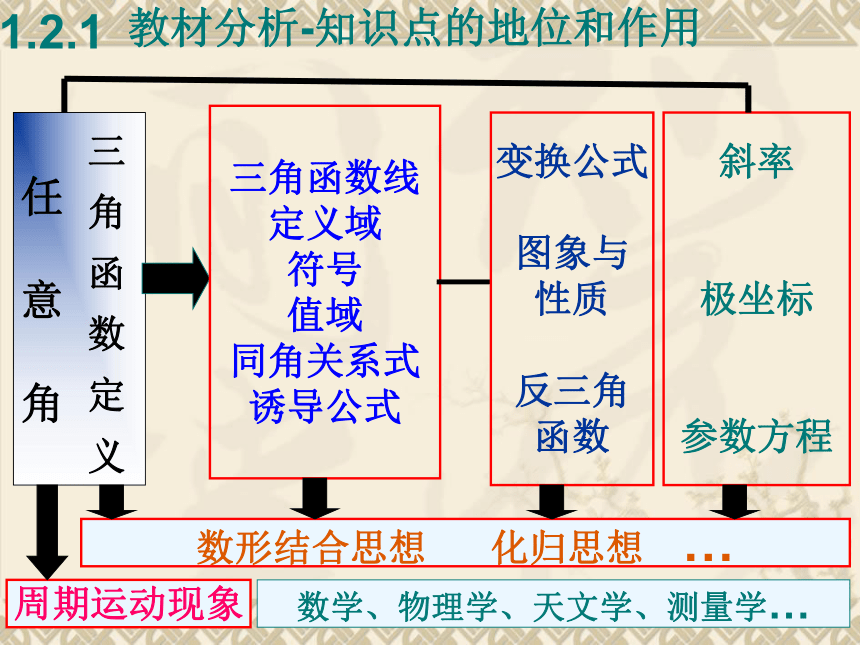 1.2.1 教材分析-知识点的地位和作用

任意角

三角函数定义

三角函数线
定义域
符号
值域
同角关系式
诱导公式

变换公式

图象与性质

反三角函数

斜率

极坐标

参数方程

数形结合思想　　化归思想　…

周期运动现象

数学、物理学、天文学、测量学…